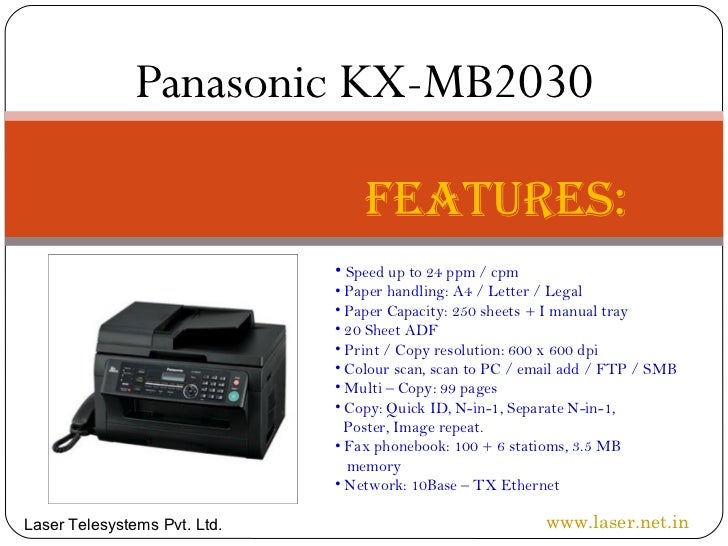 Panasonic KX-MB2030

FEATURES:

• Speed up to 24 ppm / cpm
• Paper handling: A4 / Letter / Legal
• Paper Capacity: 250 sheets + I manual tray
• 20 Sheet ADF
• Print / Copy resolution: 600 x 600 dpi
• Colour scan, scan to PC / email add / FTP / SMB
• Multi – Copy: 99 pages
• Copy: Quick ID, N-in-1, Separate N-in-1, Poster, Image repeat.
• Fax phonebook: 100 + 6 statioms, 3.5 MB memory
• Network: 10Base – TX Ethernet

Panasonic

Laser Telesystems Pvt. Ltd.

www.laser.net.in